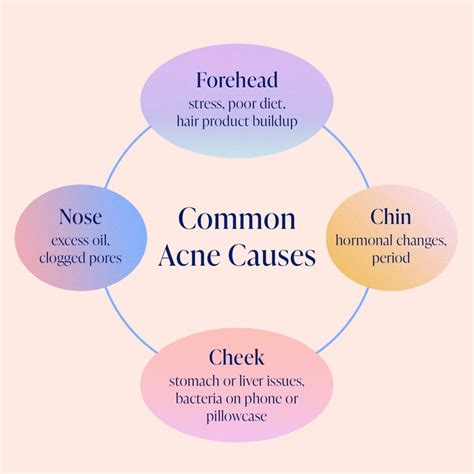 Forehead
stress, poor diet, hair product buildup

Nose
excess oil, clogged pores

Common Acne Causes

Chin
hormonal changes, period

Cheek
stomach or liver issues, bacteria on phone or pillowcase